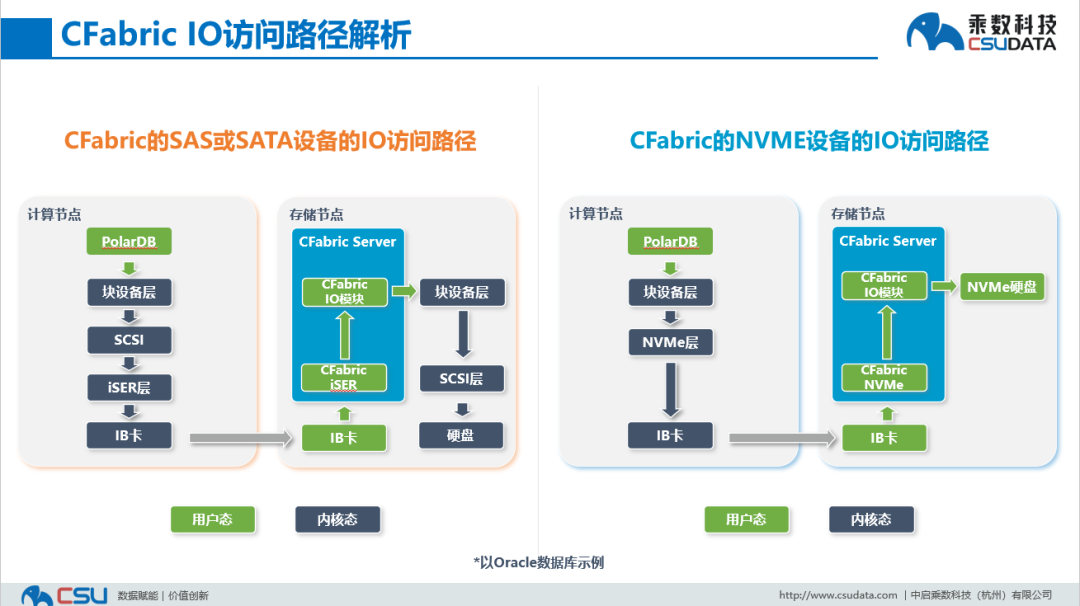 CFabric IO访问路径解析

乘数科技
CSUDATA

CFabric的SAS或SATA设备的IO访问路径

计算节点

PolarDB

块设备层

SCSI

iSER层

IB卡

存储节点

CFabric Server

CFabric IO模块

CFabric iSER

IB卡

块设备层

SCSI层

硬盘

用户态

内核态

CFabric的NVME设备的IO访问路径

计算节点

PolarDB

块设备层

NVMe层

IB卡

存储节点

CFabric Server

CFabric IO模块

CFabric NVMe

IB卡

NVMe硬盘

用户态

内核态

*以Oracle数据库示例

CSU 数据赋能 | 价值创新

http://www.csudata.com | 中启乘数科技（杭州）有限公司